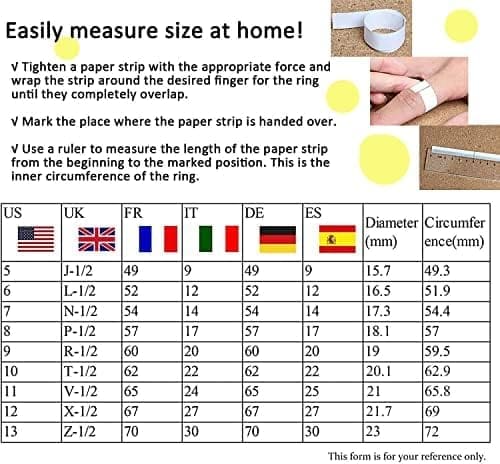 Easily measure size at home!

√ Tighten a paper strip with the appropriate force and wrap the strip around the desired finger for the ring until they completely overlap.

√ Mark the place where the paper strip is handed over.

√ Use a ruler to measure the length of the paper strip from the beginning to the marked position. This is the inner circumference of the ring.

| US | UK | FR | IT | DE | ES | Diameter (mm) | Circumference(mm) |
|---|---|---|---|---|---|---|---|
| 5 | J-1/2 | 49 | 9 | 49 | 9 | 15.7 | 49.3 |
| 6 | L-1/2 | 52 | 12 | 52 | 12 | 16.5 | 51.9 |
| 7 | N-1/2 | 54 | 14 | 54 | 14 | 17.3 | 54.4 |
| 8 | P-1/2 | 57 | 17 | 57 | 17 | 18.1 | 57 |
| 9 | R-1/2 | 60 | 20 | 60 | 20 | 19 | 59.5 |
| 10 | T-1/2 | 62 | 22 | 62 | 22 | 20.1 | 62.9 |
| 11 | V-1/2 | 65 | 24 | 65 | 25 | 21 | 65.8 |
| 12 | X-1/2 | 67 | 27 | 67 | 27 | 21.7 | 69 |
| 13 | Z-1/2 | 70 | 30 | 70 | 30 | 23 | 72 |

This form is for your reference only.